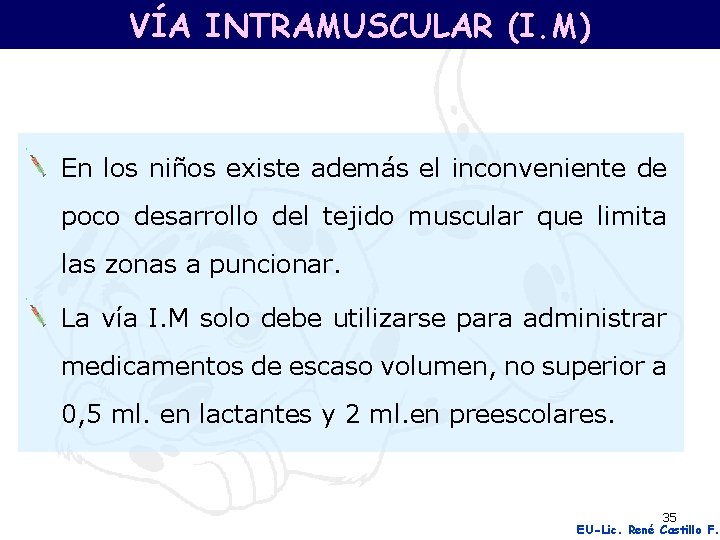 VÍA INTRAMUSCULAR (I.M)

En los niños existe además el inconveniente de poco desarrollo del tejido muscular que limita las zonas a puncionar.

La vía I.M solo debe utilizarse para administrar medicamentos de escaso volumen, no superior a 0,5 ml. en lactantes y 2 ml.en preescolares.

35

EU-Lic. René Castillo F.